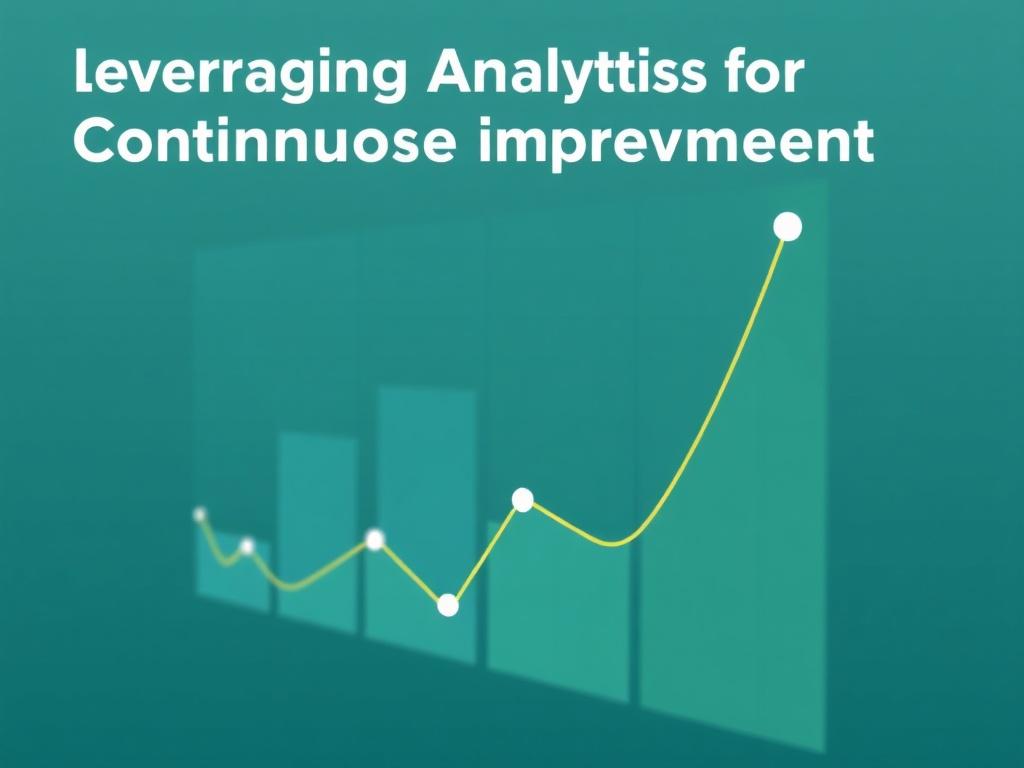 leverraging Analyttiss for Continnuose imprevmeent